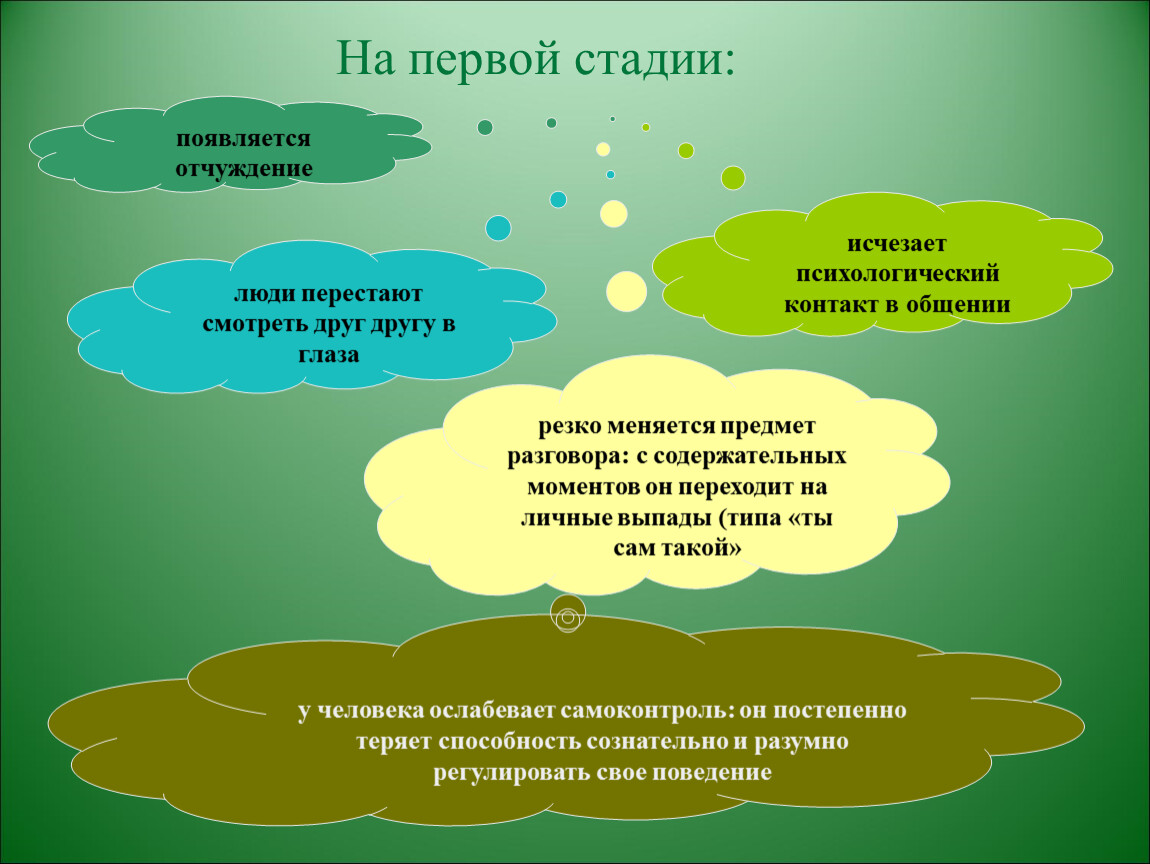 На первой стадии:

появляется отчуждение

исчезает психологический контакт в общении

люди перестают смотреть друг другу в глаза

резко меняется предмет разговора: с содержательных моментов он переходит на личные выпады (типа «ты сам такой»

у человека ослабевает самоконтроль: он постепенно теряет способность сознательно и разумно регулировать свое поведение